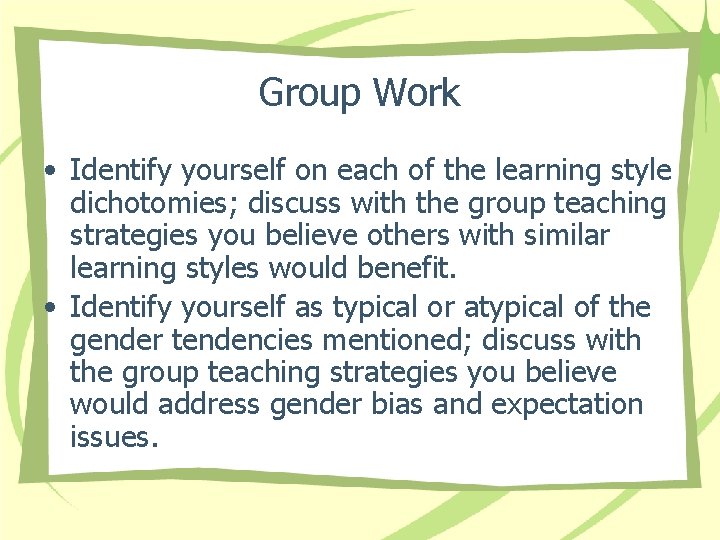 Group Work

• Identify yourself on each of the learning style dichotomies; discuss with the group teaching strategies you believe others with similar learning styles would benefit.
• Identify yourself as typical or atypical of the gender tendencies mentioned; discuss with the group teaching strategies you believe would address gender bias and expectation issues.